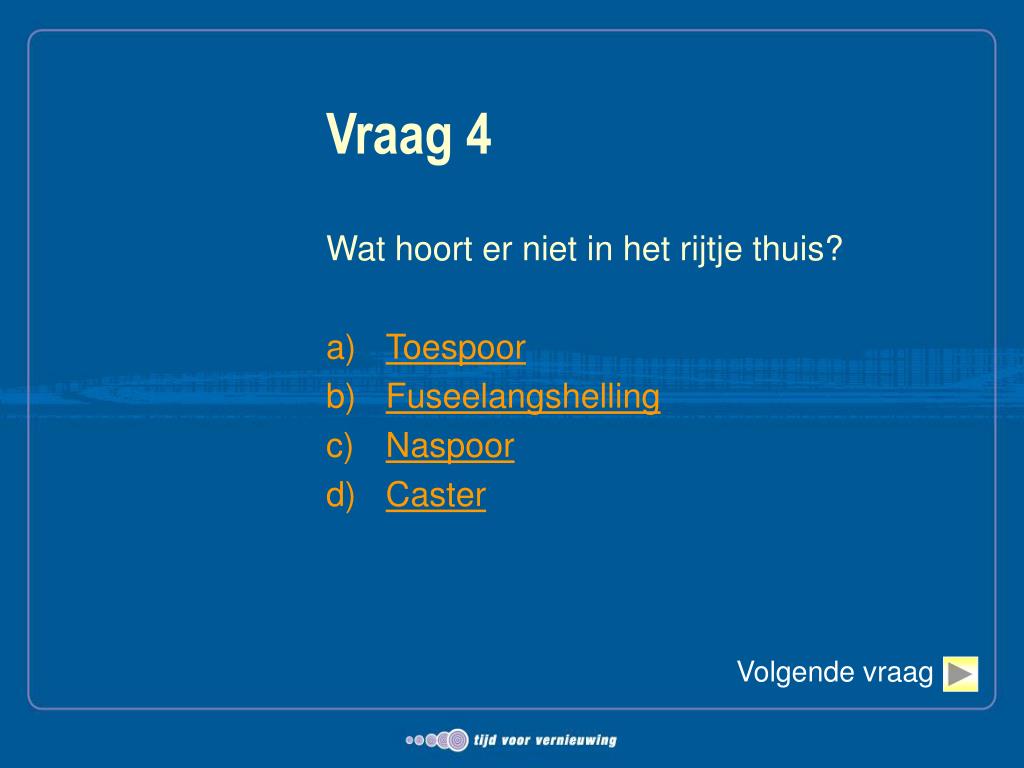 Vraag 4

Wat hoort er niet in het rijtje thuis?

a) Toespoor
b) Fuseelangshelling
c) Naspoor
d) Caster

Volgende vraag

tijd voor vernieuwing